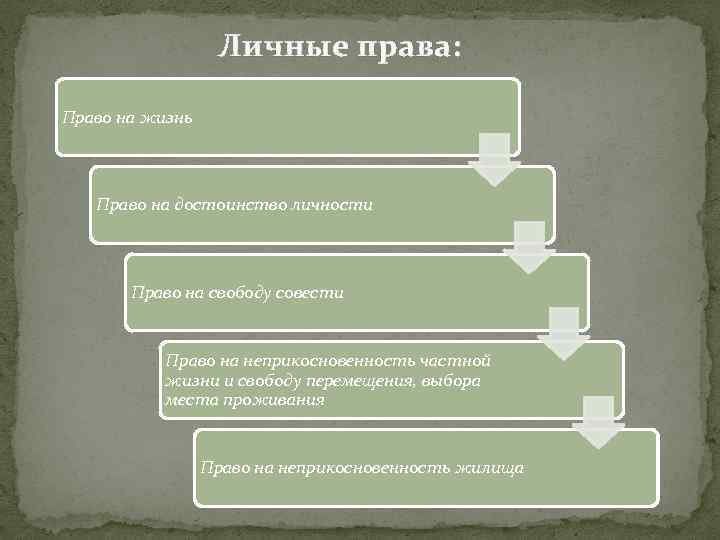 Личные права:

Право на жизнь

Право на достоинство личности

Право на свободу совести

Право на неприкосновенность частной жизни и свободу перемещения, выбора места проживания

Право на неприкосновенность жилища